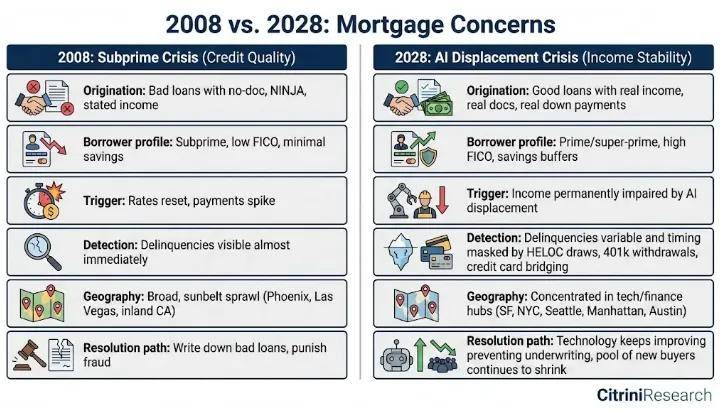 2008 vs. 2028: Mortgage Concerns

2008: Subprime Crisis (Credit Quality)

Origination: Bad loans with no-doc, NINJA, stated income

Borrower profile: Subprime, low FICO, minimal savings

Trigger: Rates reset, payments spike

Detection: Delinquencies visible almost immediately

Geography: Broad, sunbelt sprawl (Phoenix, Las Vegas, inland CA)

Resolution path: Write down bad loans, punish fraud

2028: AI Displacement Crisis (Income Stability)

Origination: Good loans with real income, real docs, real down payments

Borrower profile: Prime/super-prime, high FICO, savings buffers

Trigger: Income permanently impaired by AI displacement

Detection: Delinquencies variable and timing masked by HELOC draws, 401k withdrawals, credit card bridging

Geography: Concentrated in tech/finance hubs (SF, NYC, Seattle, Manhattan, Austin)

Resolution path: Technology keeps improving preventing underwriting, pool of new buyers continues to shrink

CitriniResearch